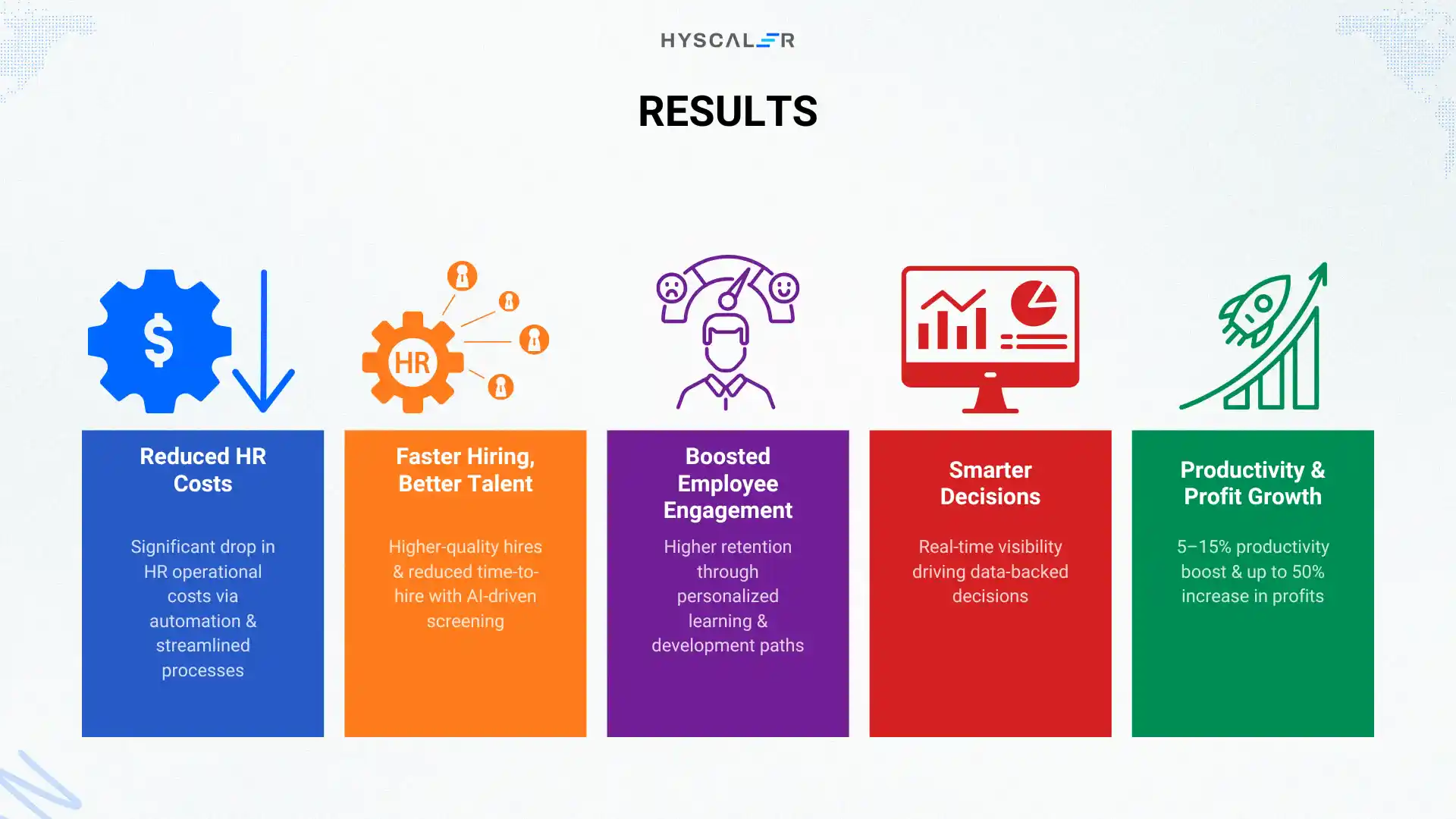 HYSCALER

RESULTS

$

HR

Reduced HR Costs

Significant drop in HR operational costs via automation & streamlined processes

Faster Hiring, Better Talent

Higher-quality hires & reduced time-to-hire with AI-driven screening

Boosted Employee Engagement

Higher retention through personalized learning & development paths

Smarter Decisions

Real-time visibility driving data-backed decisions

Productivity & Profit Growth

5–15% productivity boost & up to 50% increase in profits